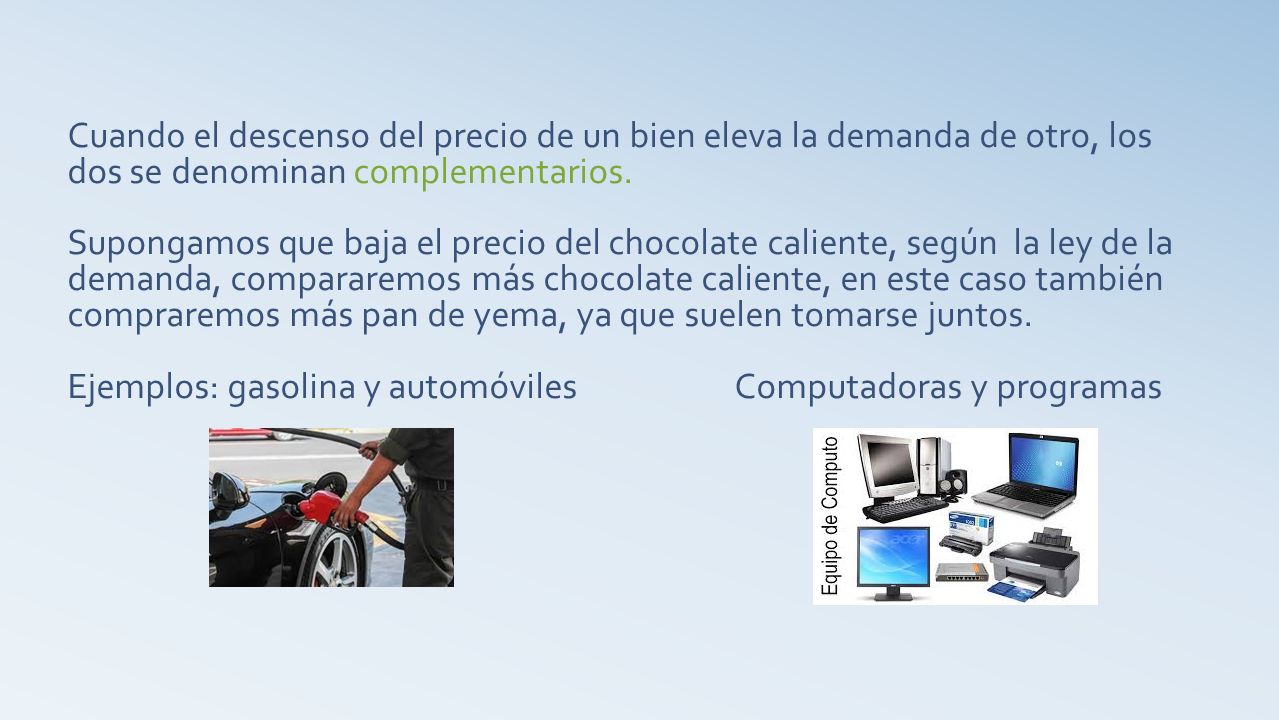 Cuando el descenso del precio de un bien eleva la demanda de otro, los dos se denominan complementarios.

Supongamos que baja el precio del chocolate caliente, según la ley de la demanda, compararemos más chocolate caliente, en este caso también compraremos más pan de yema, ya que suelen tomarse juntos.

Ejemplos: gasolina y automóviles

Computadoras y programas

Equipo de Computo